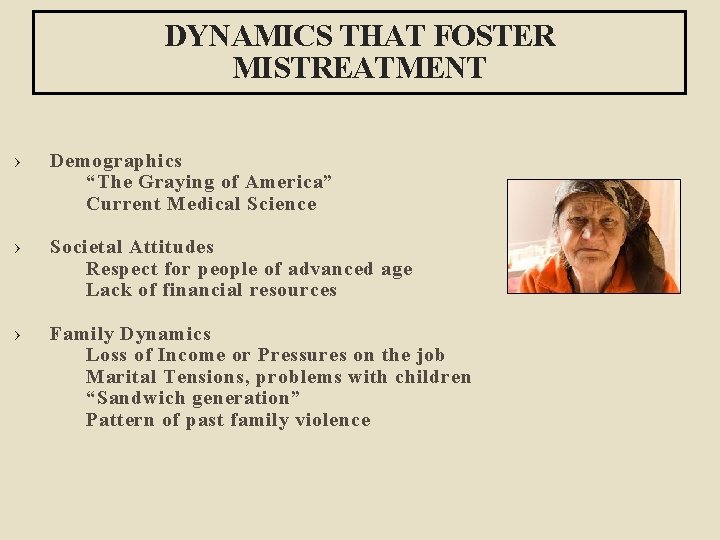 DYNAMICS THAT FOSTER MISTREATMENT

› Demographics
“The Graying of America”
Current Medical Science

› Societal Attitudes
Respect for people of advanced age
Lack of financial resources

› Family Dynamics
Loss of Income or Pressures on the job
Marital Tensions, problems with children
“Sandwich generation”
Pattern of past family violence